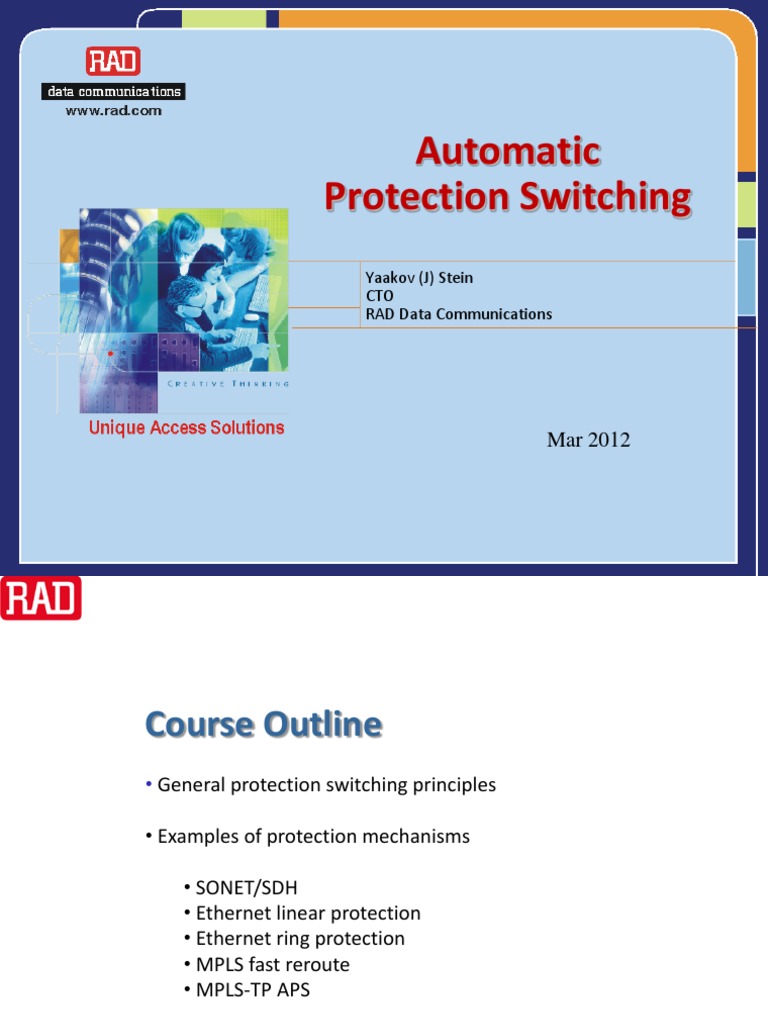 RAD
data communications
www.rad.com

Automatic Protection Switching

Yaakov (J) Stein
CTO
RAD Data Communications

CREATIVE THINKING

Unique Access Solutions

Mar 2012

RAD

Course Outline

• General protection switching principles

• Examples of protection mechanisms

• SONET/SDH
• Ethernet linear protection
• Ethernet ring protection
• MPLS fast reroute
• MPLS-TP APS